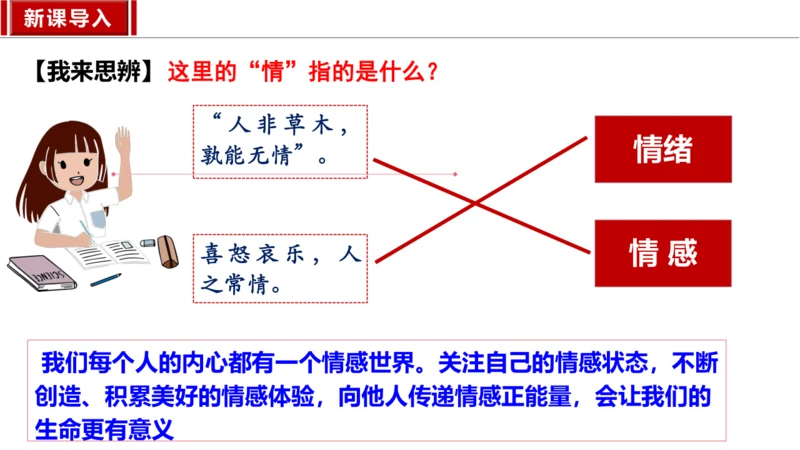 新课导入

【我来思辨】这里的“情”指的是什么？

“人非草木，孰能无情”。

喜怒哀乐，人之常情。

情绪

情感

我们每个人的内心都有一个情感世界。关注自己的情感状态，不断创造、积累美好的情感体验，向他人传递情感正能量，会让我们的生命更有意义